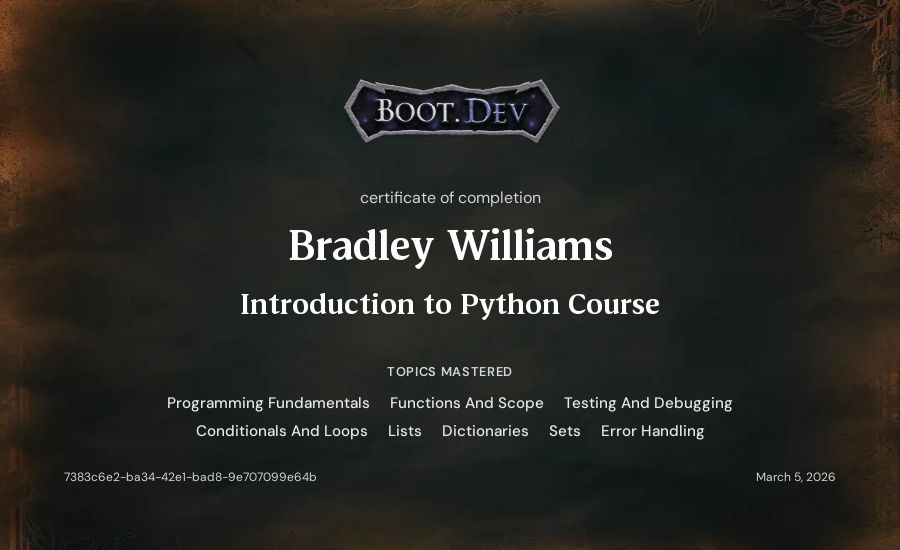 BOOT.DEV

certificate of completion

Bradley Williams

Introduction to Python Course

TOPICS MASTERED

Programming Fundamentals Functions And Scope Testing And Debugging Conditionals And Loops Lists Dictionaries Sets Error Handling

7383c6e2-ba34-42e1-bad8-9e707099e64b

March 5, 2026